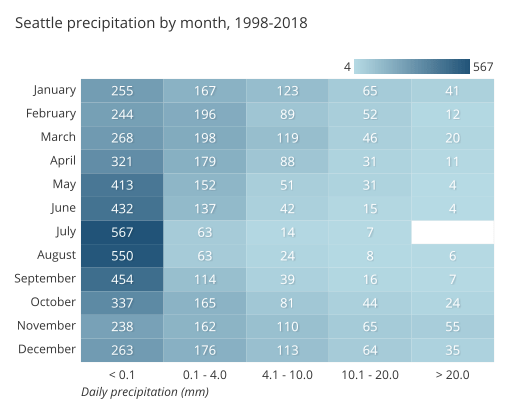 Seattle precipitation by month, 1998-2018

4 567

| | < 0.1 | 0.1 - 4.0 | 4.1 - 10.0 | 10.1 - 20.0 | > 20.0 |
|---|---|---|---|---|---|
| January | 255 | 167 | 123 | 65 | 41 |
| February | 244 | 196 | 89 | 52 | 12 |
| March | 268 | 198 | 119 | 46 | 20 |
| April | 321 | 179 | 88 | 31 | 11 |
| May | 413 | 152 | 51 | 31 | 4 |
| June | 432 | 137 | 42 | 15 | 4 |
| July | 567 | 63 | 14 | 7 | |
| August | 550 | 63 | 24 | 8 | 6 |
| September | 454 | 114 | 39 | 16 | 7 |
| October | 337 | 165 | 81 | 44 | 24 |
| November | 238 | 162 | 110 | 65 | 55 |
| December | 263 | 176 | 113 | 64 | 35 |

Daily precipitation (mm)